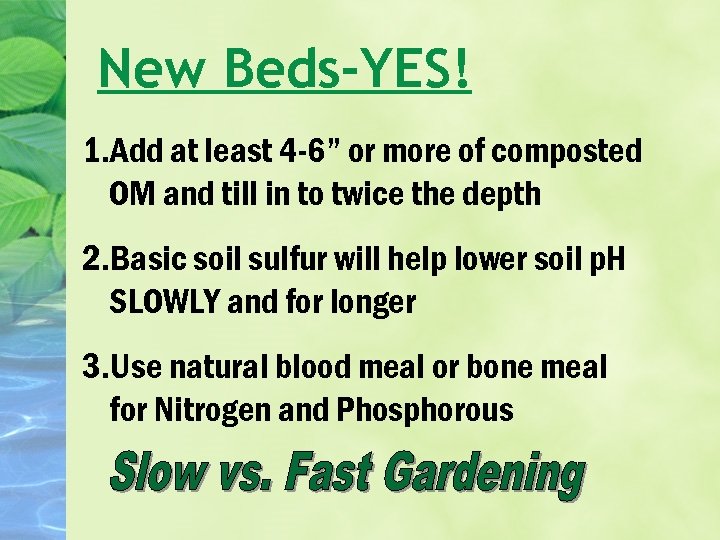 New Beds-YES!

1.Add at least 4-6” or more of composted OM and till in to twice the depth

2.Basic soil sulfur will help lower soil pH SLOWLY and for longer

3.Use natural blood meal or bone meal for Nitrogen and Phosphorous

Slow vs. Fast Gardening